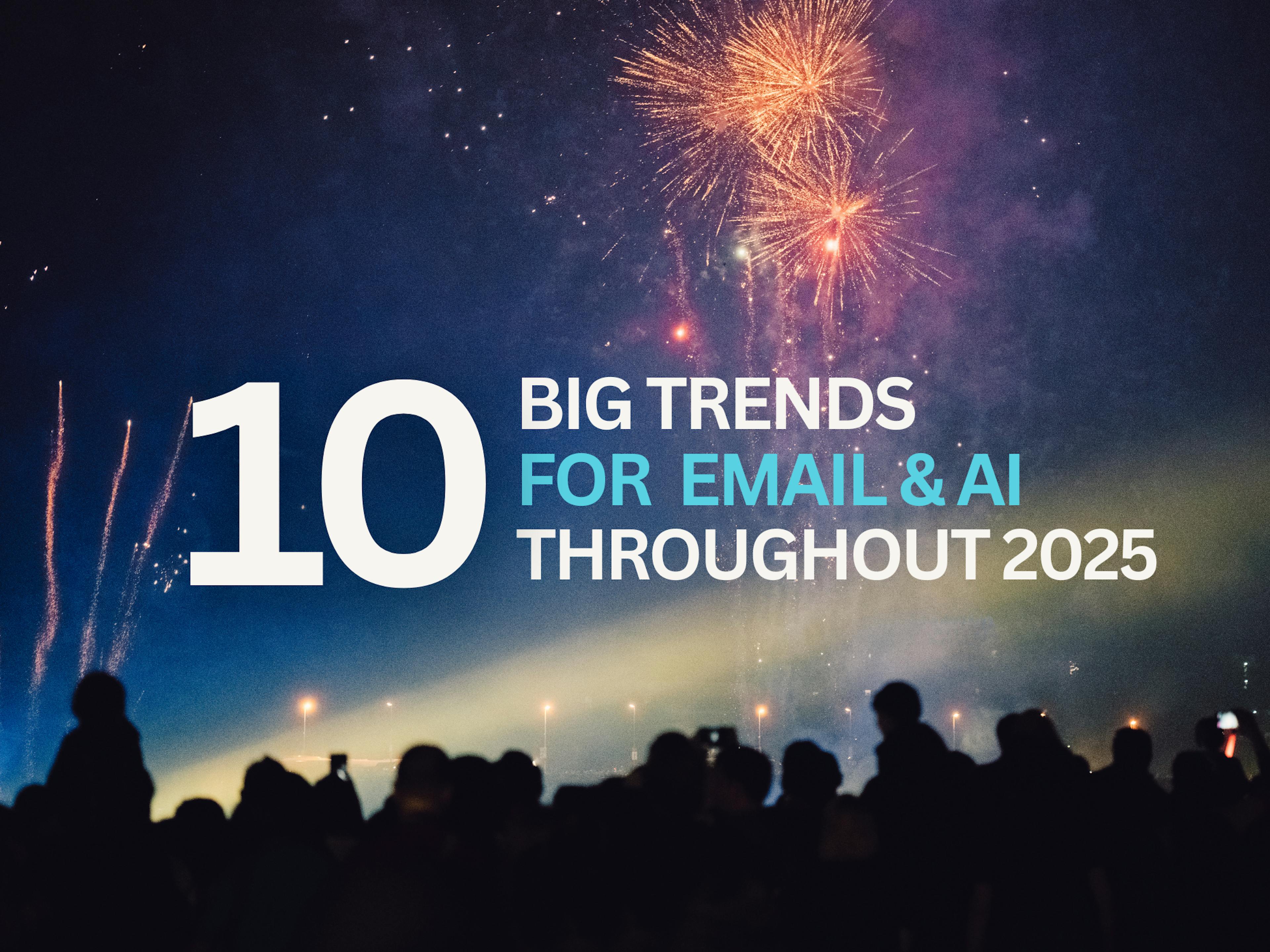 10 BIG TRENDS FOR EMAIL & AI THROUGHOUT 2025